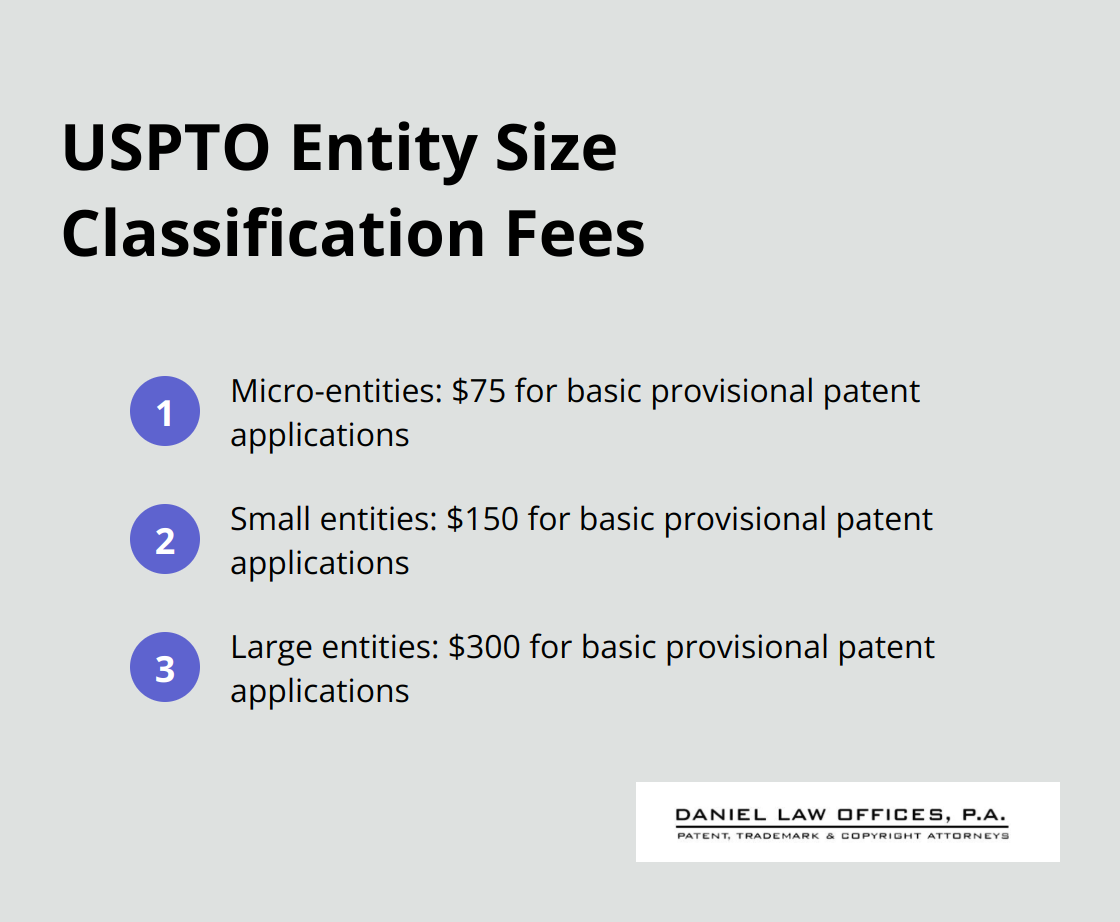 USPTO Entity Size Classification Fees

1 Micro-entities: \$75 for basic provisional patent applications

2 Small entities: \$150 for basic provisional patent applications

3 Large entities: \$300 for basic provisional patent applications

DANIEL LAW OFFICES, P.A.
PATENT, TRADEMARK & COPYRIGHT ATTORNEYS